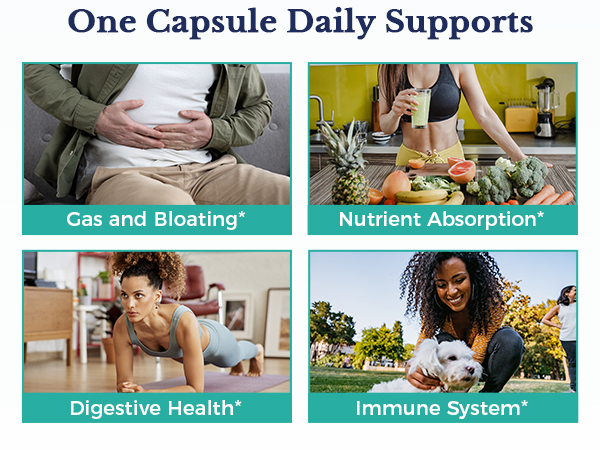 One Capsule Daily Supports

Gas and Bloating*

Nutrient Absorption*

Digestive Health*

Immune System*